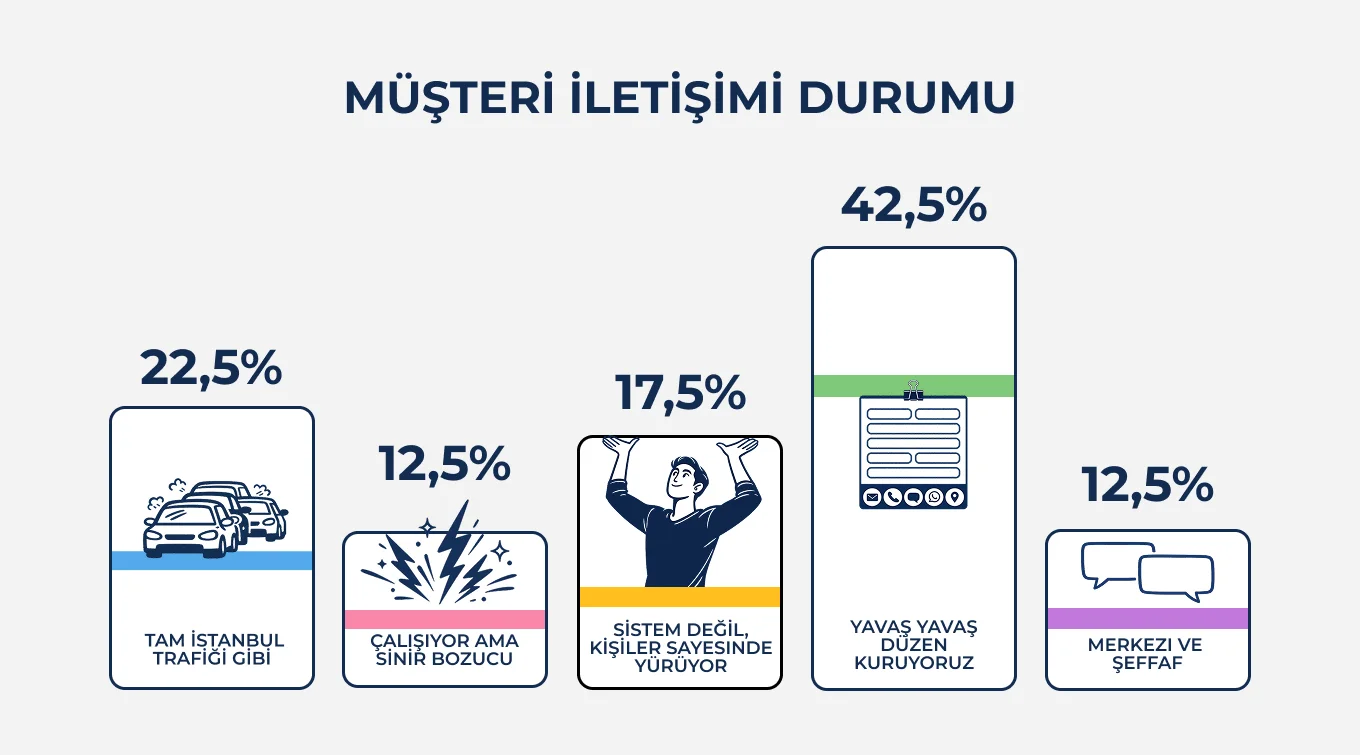 MÜŞTERİ İLETİŞİMİ DURUMU

22,5%

TAM İSTANBUL TRAFİĞİ GİBİ

12,5%

ÇALIŞIYOR AMA SİNİR BOZUCU

17,5%

SİSTEM DEĞİL, KİŞİLER SAYESİNDE YÜRÜYOR

42,5%

YAVAŞ YAVAŞ DÜZEN KURUYORUZ

12,5%

MERKEZİ VE ŞEFFAF